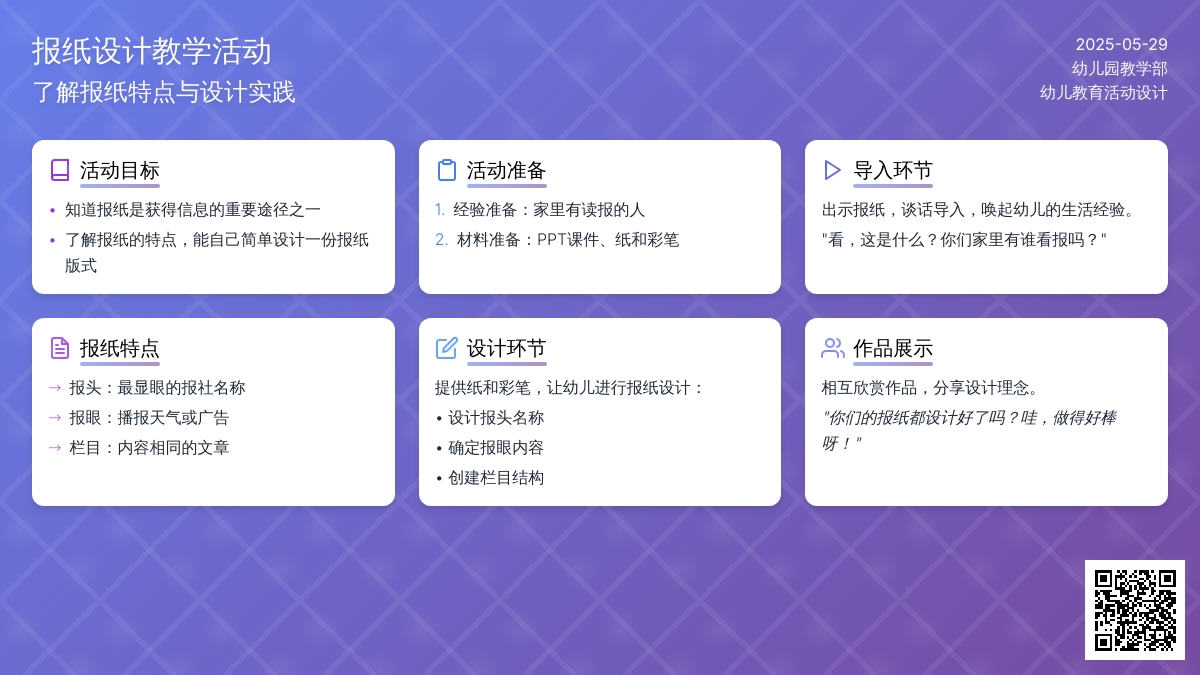 报纸设计教学活动
了解报纸特点与设计实践

2025-05-29
幼儿园教学部
幼儿教育活动设计

活动目标
• 知道报纸是获得信息的重要途径之一
• 了解报纸的特点，能自己简单设计一份报纸版式

活动准备
1. 经验准备：家里有读报的人
2. 材料准备：PPT课件、纸和彩笔

导入环节
出示报纸，谈话导入，唤起幼儿的生活经验。
"看，这是什么？你们家里有谁看报吗？"

报纸特点
→ 报头：最显眼的报社名称
→ 报眼：播报天气或广告
→ 栏目：内容相同的文章

设计环节
提供纸和彩笔，让幼儿进行报纸设计：
• 设计报头名称
• 确定报眼内容
• 创建栏目结构

作品展示
相互欣赏作品，分享设计理念。
"你们的报纸都设计好了吗？哇，做得好棒呀！"